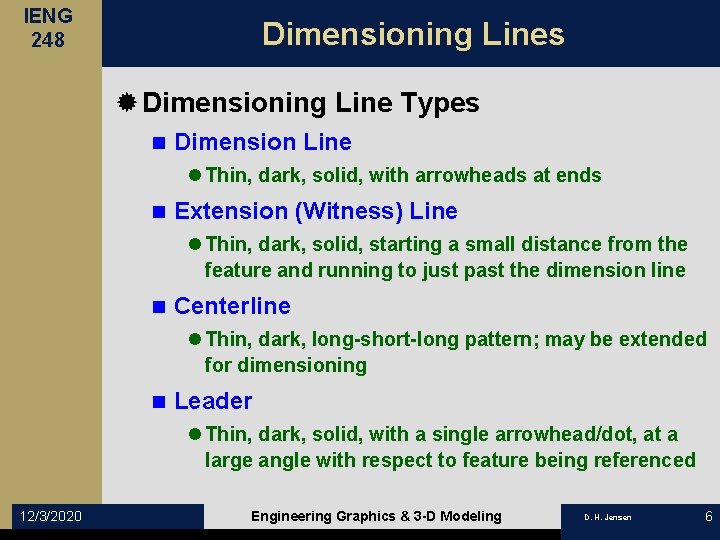 IENG
248

Dimensioning Lines

Dimensioning Line Types

Dimension Line

Thin, dark, solid, with arrowheads at ends

Extension (Witness) Line

Thin, dark, solid, starting a small distance from the feature and running to just past the dimension line

Centerline

Thin, dark, long-short-long pattern; may be extended for dimensioning

Leader

Thin, dark, solid, with a single arrowhead/dot, at a large angle with respect to feature being referenced

12/3/2020

Engineering Graphics & 3-D Modeling

D. H. Jensen

6